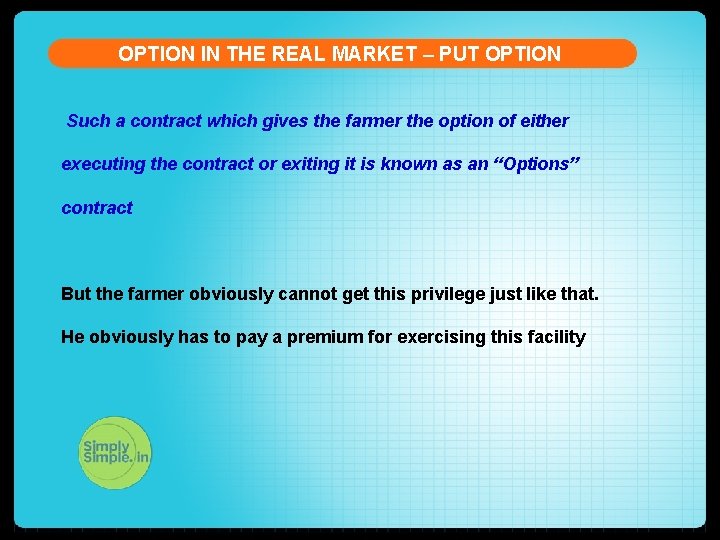 OPTION IN THE REAL MARKET – PUT OPTION

Such a contract which gives the farmer the option of either executing the contract or exiting it is known as an “Options” contract

But the farmer obviously cannot get this privilege just like that.

He obviously has to pay a premium for exercising this facility

Simply Simple.in